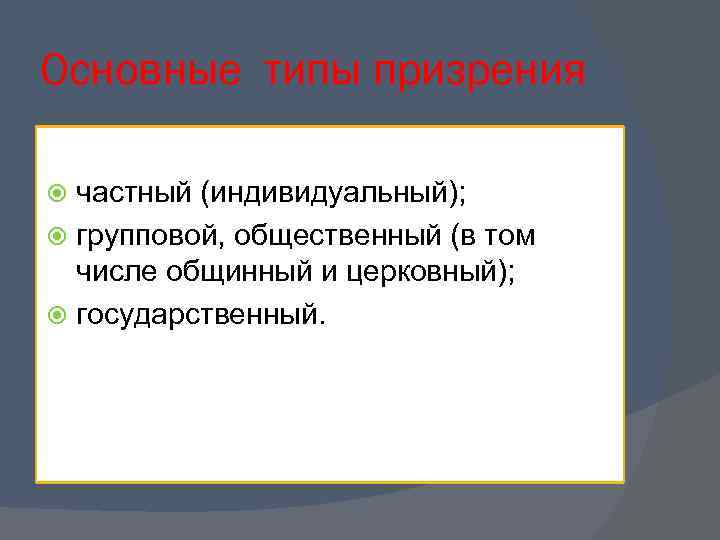 Основные типы призрения

частный (индивидуальный);
групповой, общественный (в том числе общинный и церковный);
государственный.